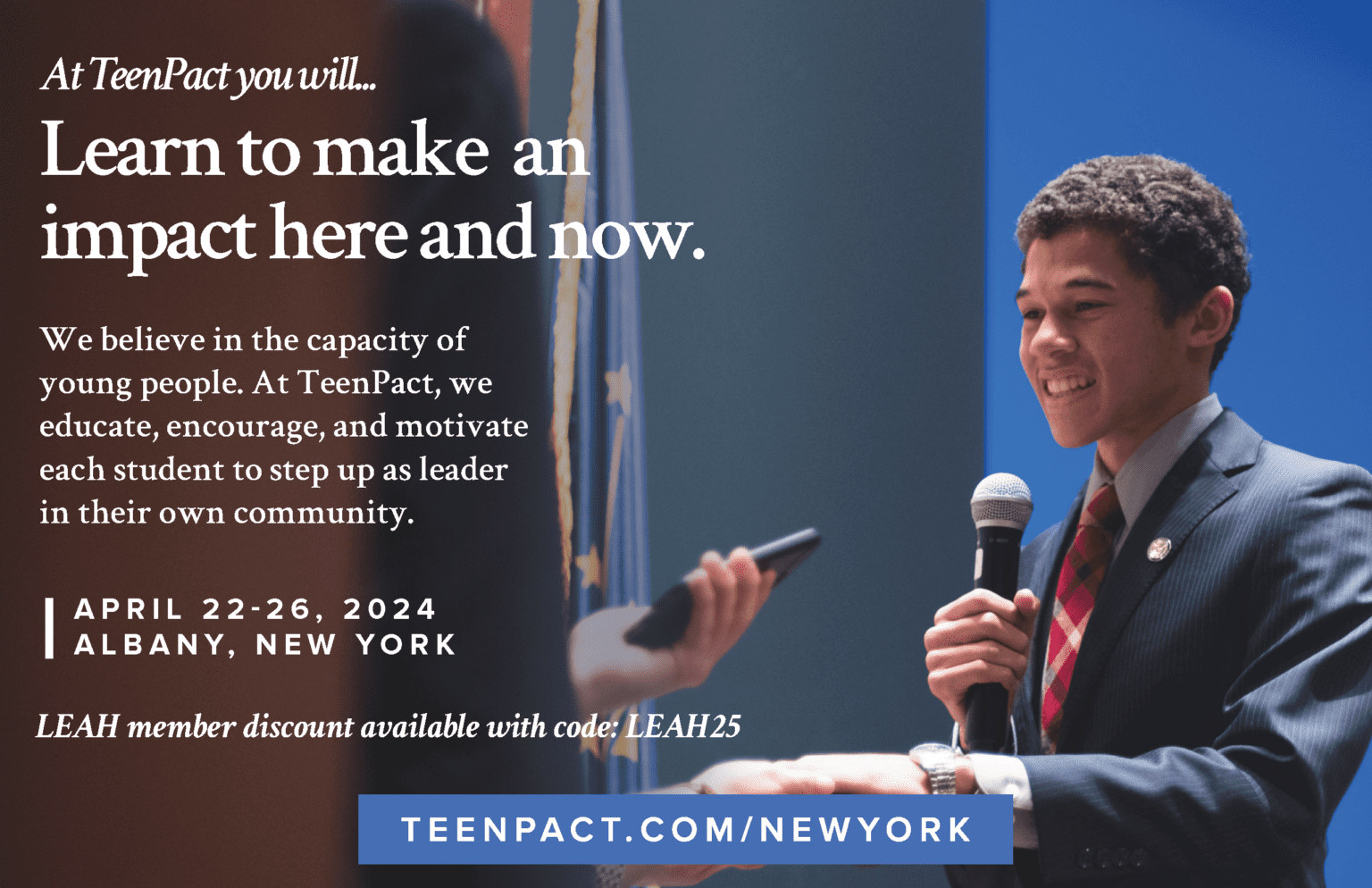 At TeenPact you will...

Learn to make an impact here and now.

We believe in the capacity of young people. At TeenPact, we educate, encourage, and motivate each student to step up as leader in their own community.

APRIL 22-26, 2024
ALBANY, NEW YORK

LEAH member discount available with code: LEAH25

TEENPACT.COM/NEWYORK